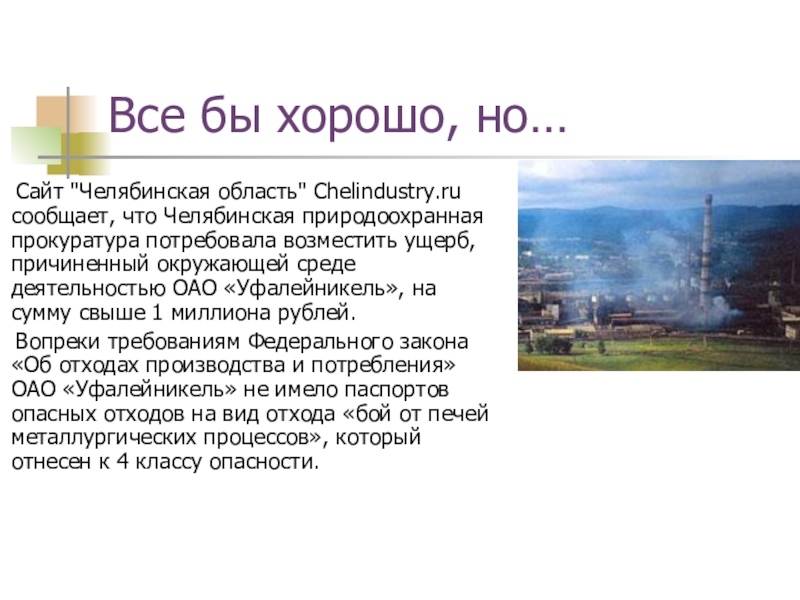 Все бы хорошо, но…

Сайт "Челябинская область" Chelindustry.ru сообщает, что Челябинская природоохранная прокуратура потребовала возместить ущерб, причиненный окружающей среде деятельностью ОАО «Уфалейникель», на сумму свыше 1 миллиона рублей.

Вопреки требованиям Федерального закона «Об отходах производства и потребления» ОАО «Уфалейникель» не имело паспортов опасных отходов на вид отхода «бой от печей металлургических процессов», который отнесен к 4 классу опасности.